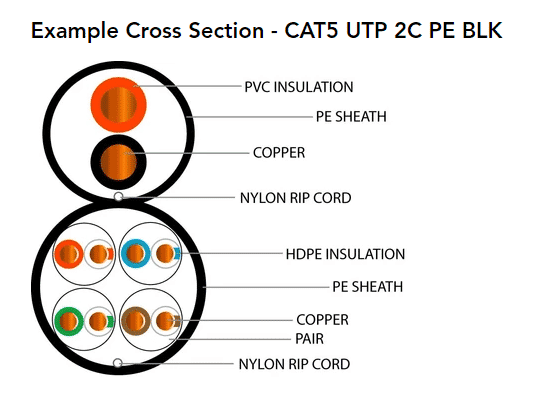 Example Cross Section - CAT5 UTP 2C PE BLK

PVC INSULATION

PE SHEATH

COPPER

NYLON RIP CORD

HDPE INSULATION

PE SHEATH

COPPER

PAIR

NYLON RIP CORD